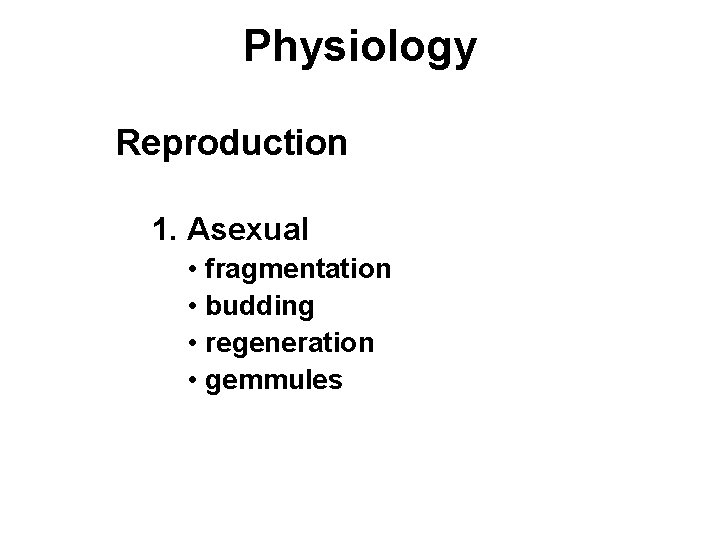 Physiology

Reproduction

1. Asexual
• fragmentation
• budding
• regeneration
• gemmules